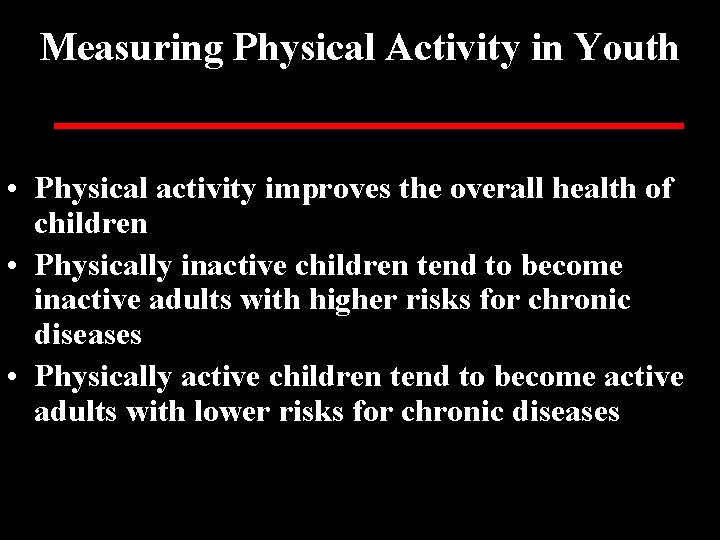 Measuring Physical Activity in Youth

• Physical activity improves the overall health of children
• Physically inactive children tend to become inactive adults with higher risks for chronic diseases
• Physically active children tend to become active adults with lower risks for chronic diseases